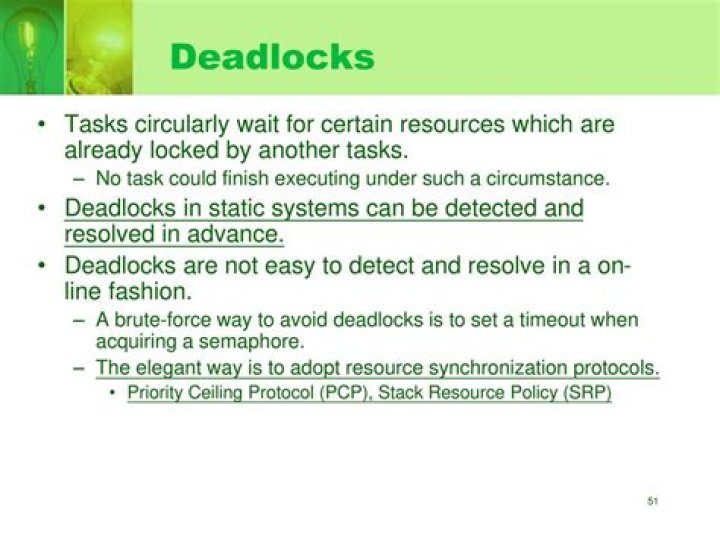 Deadlocks

• Tasks circularly wait for certain resources which are already locked by another tasks.
  – No task could finish executing under such a circumstance.
• Deadlocks in static systems can be detected and resolved in advance.
• Deadlocks are not easy to detect and resolve in a on-line fashion.
  – A brute-force way to avoid deadlocks is to set a timeout when acquiring a semaphore.
  – The elegant way is to adopt resource synchronization protocols.
    • Priority Ceiling Protocol (PCP), Stack Resource Policy (SRP)

51